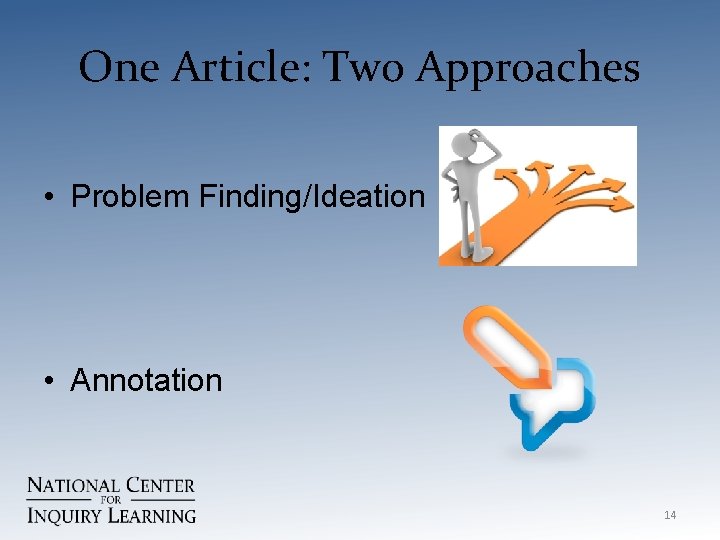 One Article: Two Approaches

• Problem Finding/Ideation

• Annotation

NATIONAL CENTER
FOR
INQUIRY LEARNING

14